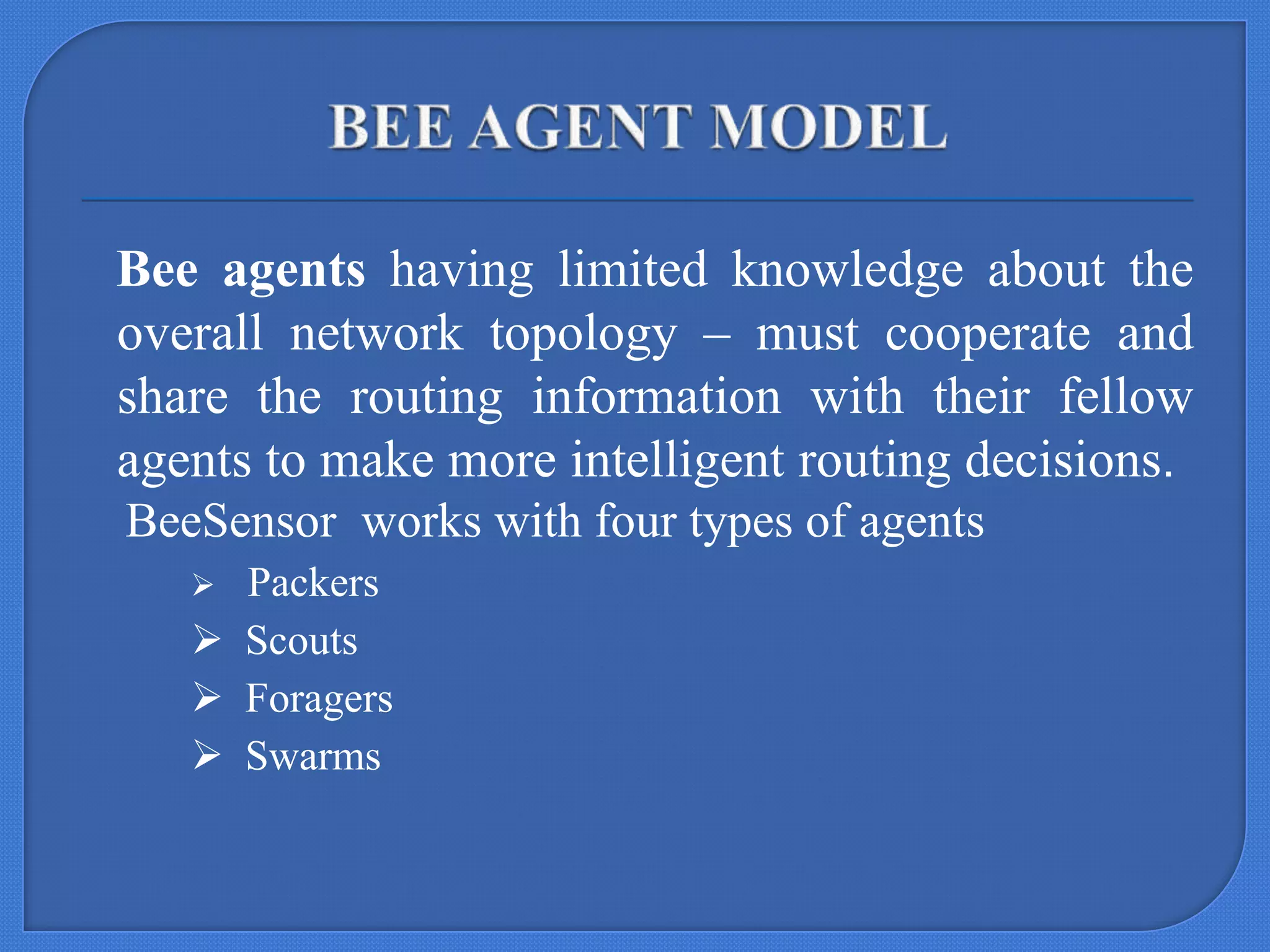 BEE AGENT MODEL

Bee agents having limited knowledge about the overall network topology – must cooperate and share the routing information with their fellow agents to make more intelligent routing decisions.

BeeSensor works with four types of agents

➢ Packers
➢ Scouts
➢ Foragers
➢ Swarms